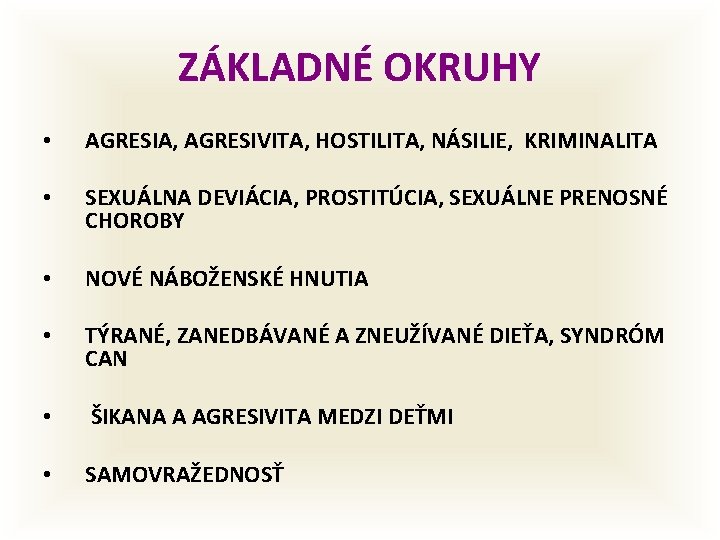 ZÁKLADNÉ OKRUHY

• AGRESIA, AGRESIVITA, HOSTILITA, NÁSILIE, KRIMINALITA

• SEXUÁLNA DEVIÁCIA, PROSTITÚCIA, SEXUÁLNE PRENOSNÉ CHOROBY

• NOVÉ NÁBOŽENSKÉ HNUTIA

• TÝRANÉ, ZANEDBÁVANÉ A ZNEUŽÍVANÉ DIEŤA, SYNDRÓM CAN

• ŠIKANA A AGRESIVITA MEDZI DEŤMI

• SAMOVRAŽEDNOSŤ